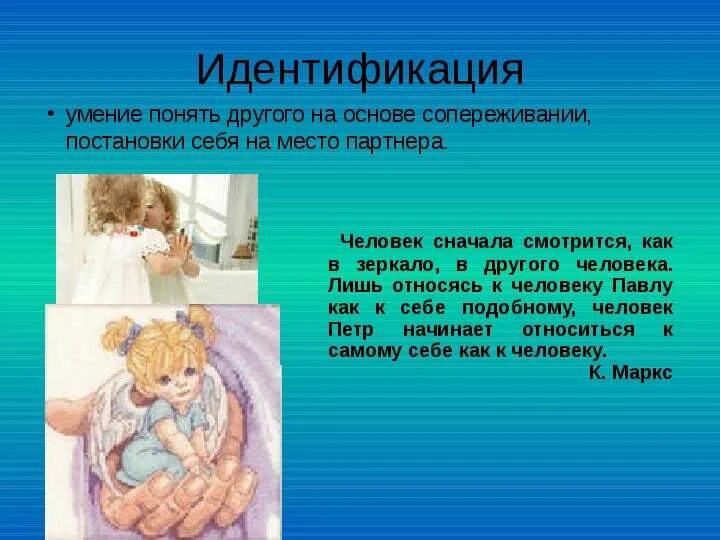 Идентификация

• умение понять другого на основе сопереживании, постановки себя на место партнера.

Человек сначала смотрится, как в зеркало, в другого человека. Лишь относясь к человеку Павлу как к себе подобному, человек Петр начинает относиться к самому себе как к человеку.

К. Маркс